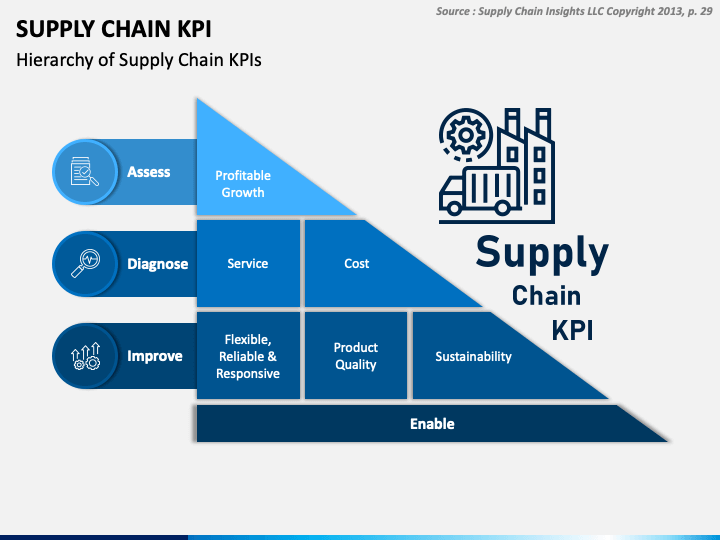 Source : Supply Chain Insights LLC Copyright 2013, p. 29

SUPPLY CHAIN KPI

Hierarchy of Supply Chain KPIs

Assess

Profitable Growth

Diagnose

Service

Cost

Improve

Flexible, Reliable & Responsive

Product Quality

Sustainability

Enable

Supply Chain KPI